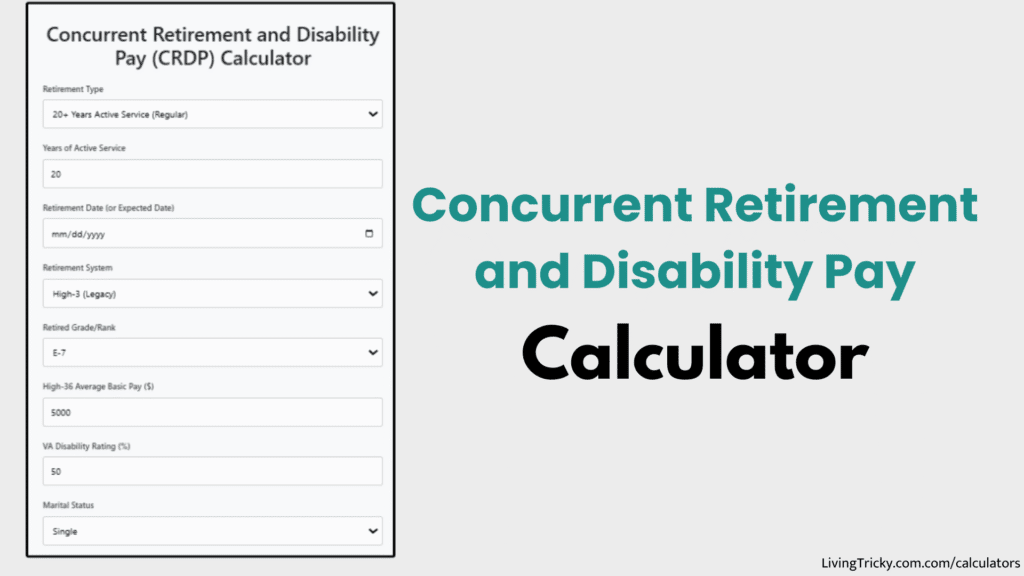 Concurrent Retirement and Disability Pay (CRDP) Calculator

Retirement Type

20+ Years Active Service (Regular)

Years of Active Service

20

Retirement Date (or Expected Date)

mm/dd/yyyy

Retirement System

High-3 (Legacy)

Retired Grade/Rank

E-7

High-36 Average Basic Pay ($)

5000

VA Disability Rating (%)

50

Marital Status

Single

Concurrent Retirement and Disability Pay

Calculator

LivingTricky.com.com/calculators